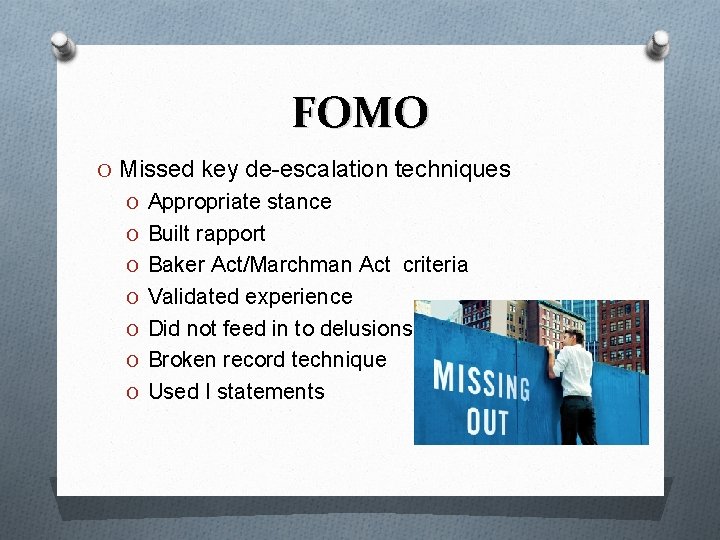 FOMO

O Missed key de-escalation techniques
O Appropriate stance
O Built rapport
O Baker Act/Marchman Act criteria
O Validated experience
O Did not feed in to delusions
O Broken record technique
O Used I statements

MISSING OUT